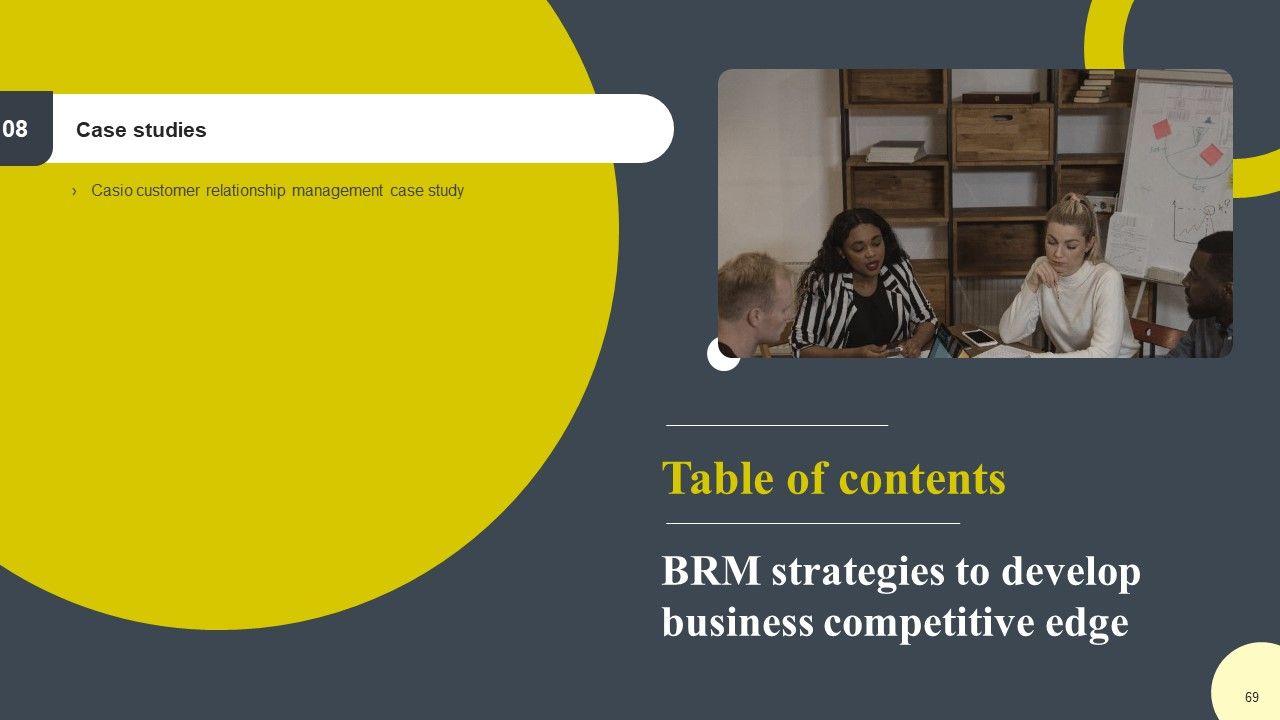 08

Case studies

› Casio customer relationship management case study

Table of contents

BRM strategies to develop business competitive edge

69